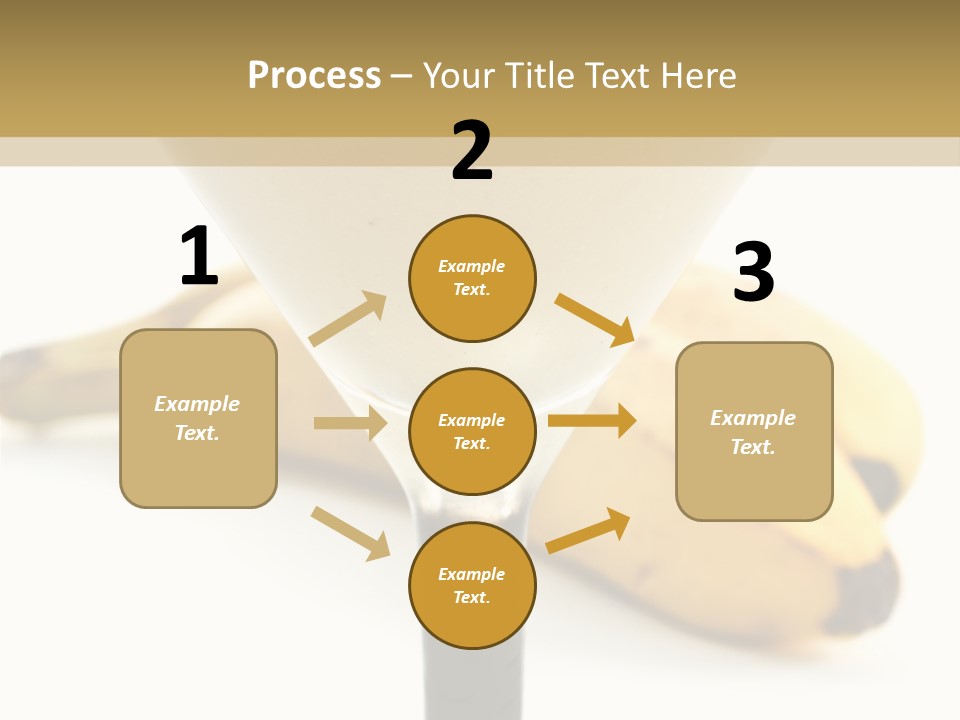 Process – Your Title Text Here

1

Example Text.

2

Example Text.

Example Text.

Example Text.

3

Example Text.